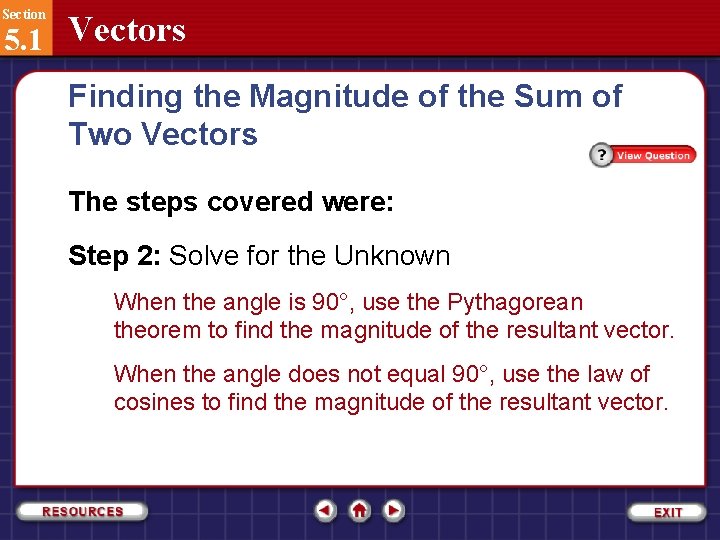 Section 5.1 Vectors

Finding the Magnitude of the Sum of Two Vectors

? View Question

The steps covered were:

Step 2: Solve for the Unknown

When the angle is 90°, use the Pythagorean theorem to find the magnitude of the resultant vector.

When the angle does not equal 90°, use the law of cosines to find the magnitude of the resultant vector.

RESOURCES

EXIT